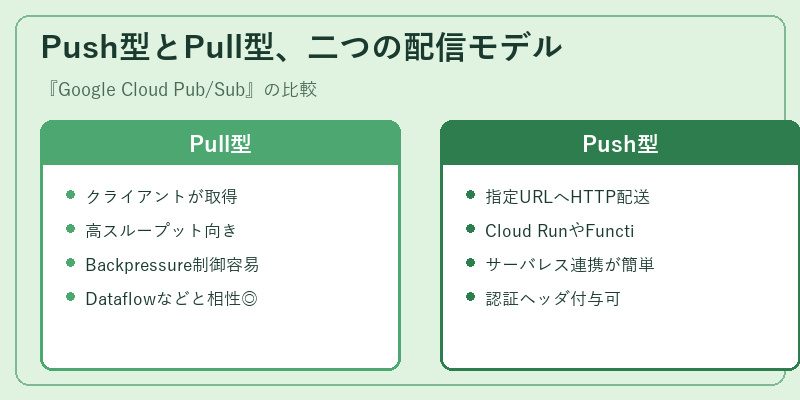 Push型とPull型、二つの配信モデル

『Google Cloud Pub/Sub』の比較

Pull型

- クライアントが取得
- 高スループット向き
- Backpressure制御容易
- Dataflowなどと相性◎

Push型

- 指定URLへHTTP配送
- Cloud RunやFuncti
- サーバレス連携が簡単
- 認証ヘッダ付与可